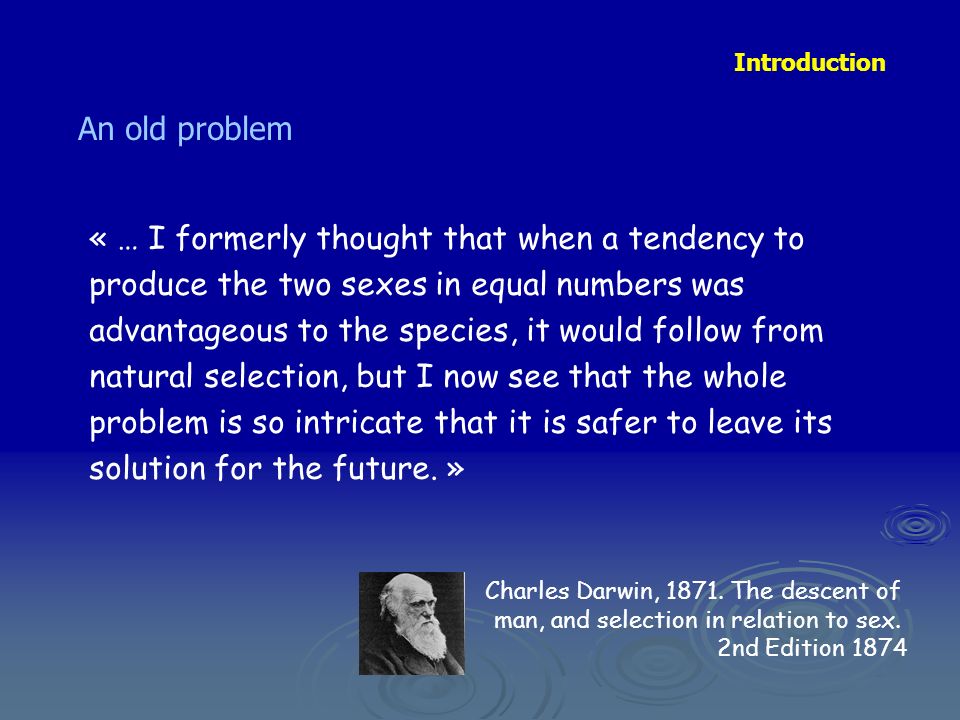 Introduction

An old problem

« … I formerly thought that when a tendency to produce the two sexes in equal numbers was advantageous to the species, it would follow from natural selection, but I now see that the whole problem is so intricate that it is safer to leave its solution for the future. »

Charles Darwin, 1871. The descent of man, and selection in relation to sex. 2nd Edition 1874